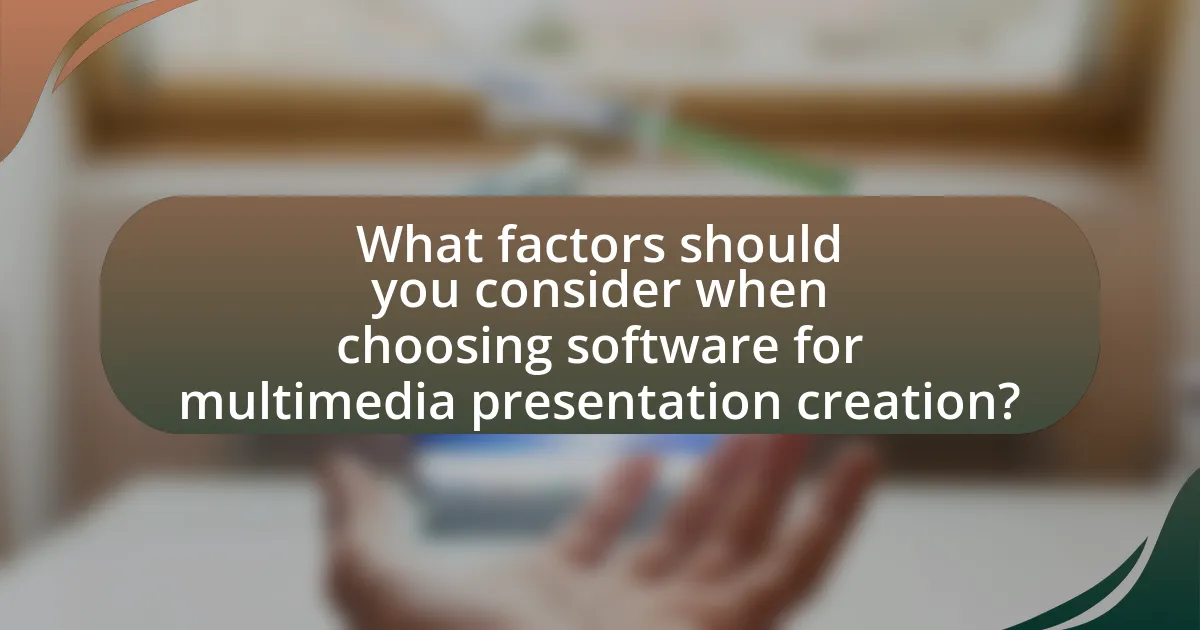 What factors should you consider when choosing software for multimedia presentation creation?